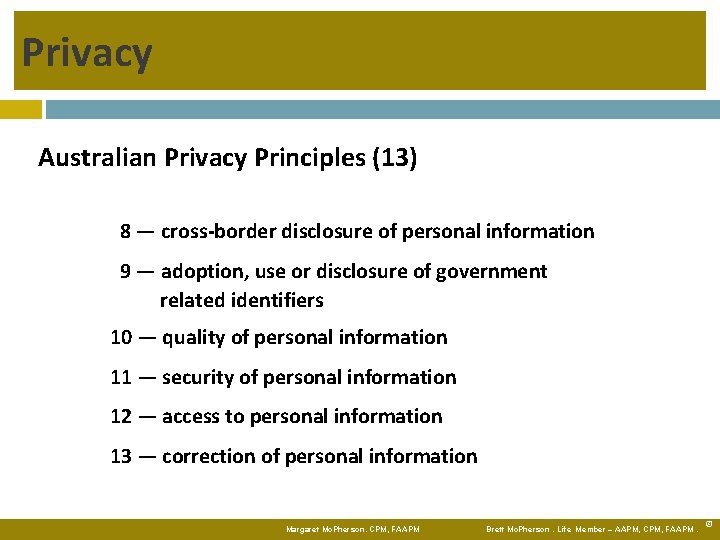 Privacy

Australian Privacy Principles (13)

8 — cross-border disclosure of personal information

9 — adoption, use or disclosure of government related identifiers

10 — quality of personal information

11 — security of personal information

12 — access to personal information

13 — correction of personal information

Margaret McPherson. CPM, FAAPM

Brett McPherson . Life Member – AAPM, CPM, FAAPM .

©